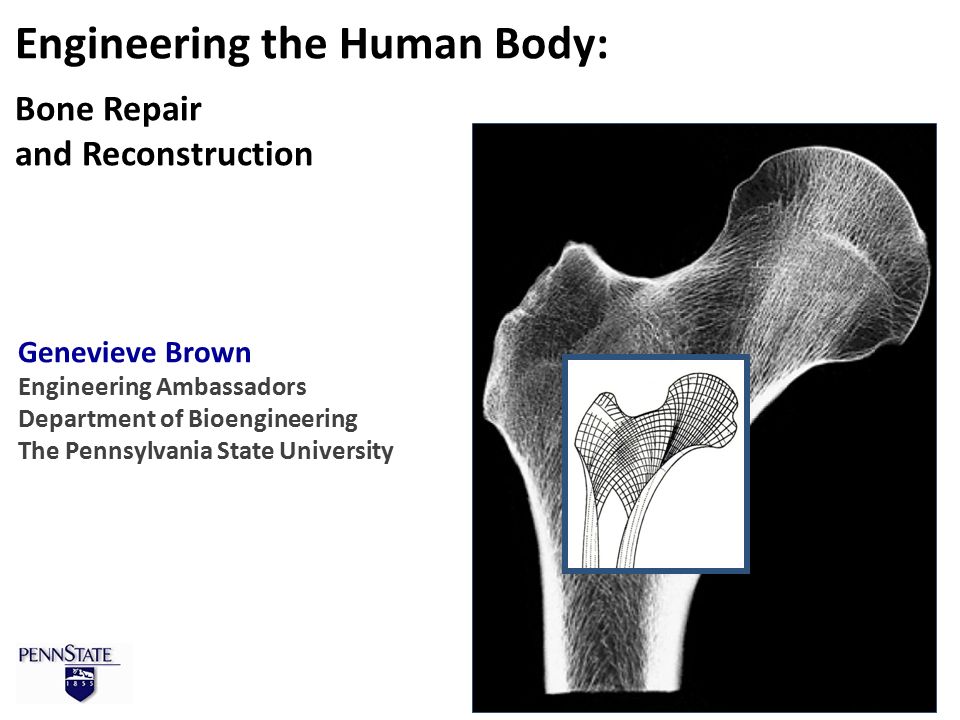 Engineering the Human Body:

Bone Repair and Reconstruction

Genevieve Brown
Engineering Ambassadors
Department of Bioengineering
The Pennsylvania State University

PENNSTATE
1855